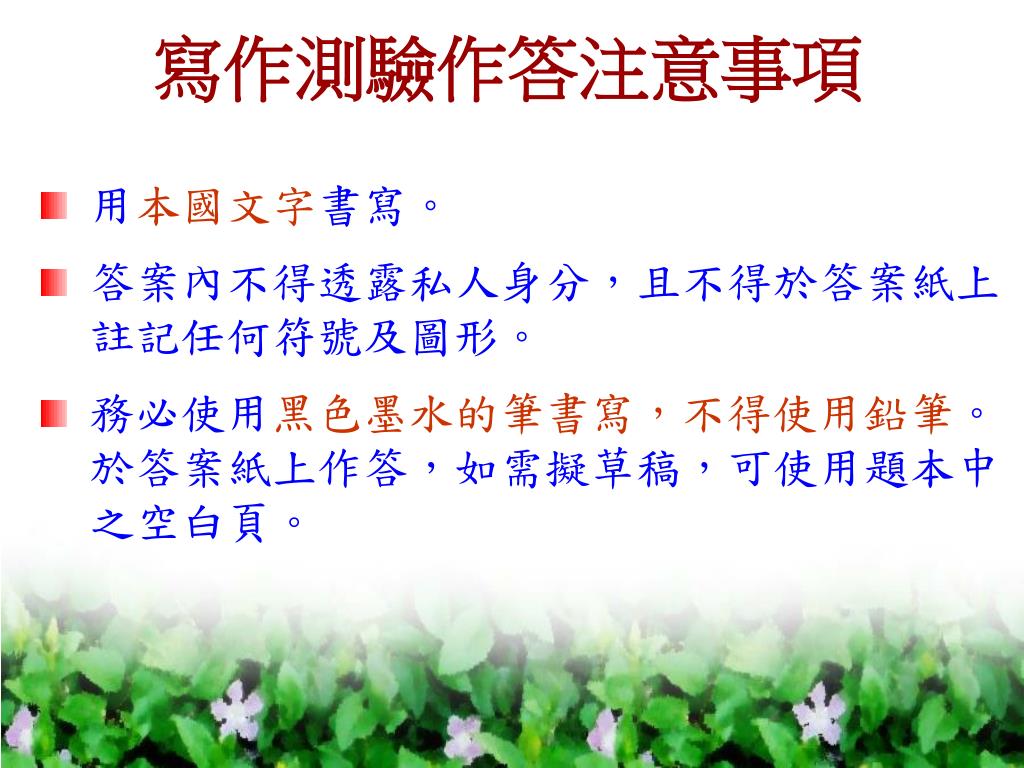 寫作測驗作答注意事項

用本國文字書寫。

答案內不得透露私人身分，且不得於答案紙上註記任何符號及圖形。

務必使用黑色墨水的筆書寫，不得使用鉛筆。於答案紙上作答，如需擬草稿，可使用題本中之空白頁。